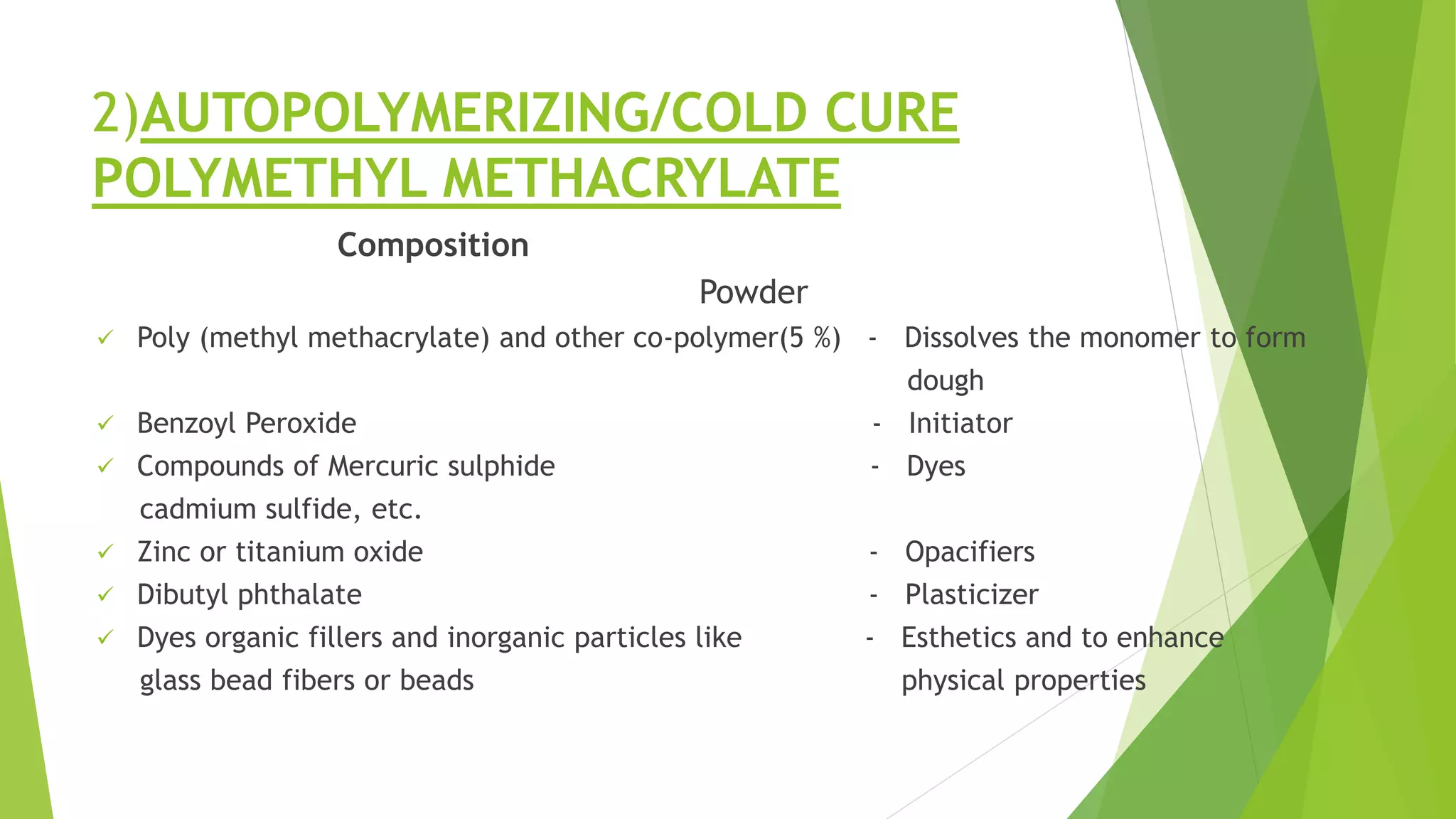 2)AUTOPOLYMERIZING/COLD CURE POLYMETHYL METHACRYLATE

Composition

Powder

✓ Poly (methyl methacrylate) and other co-polymer(5 %) - Dissolves the monomer to form dough

✓ Benzoyl Peroxide - Initiator

✓ Compounds of Mercuric sulphide cadmium sulfide, etc. - Dyes

✓ Zinc or titanium oxide - Opacifiers

✓ Dibutyl phthalate - Plasticizer

✓ Dyes organic fillers and inorganic particles like glass bead fibers or beads - Esthetics and to enhance physical properties